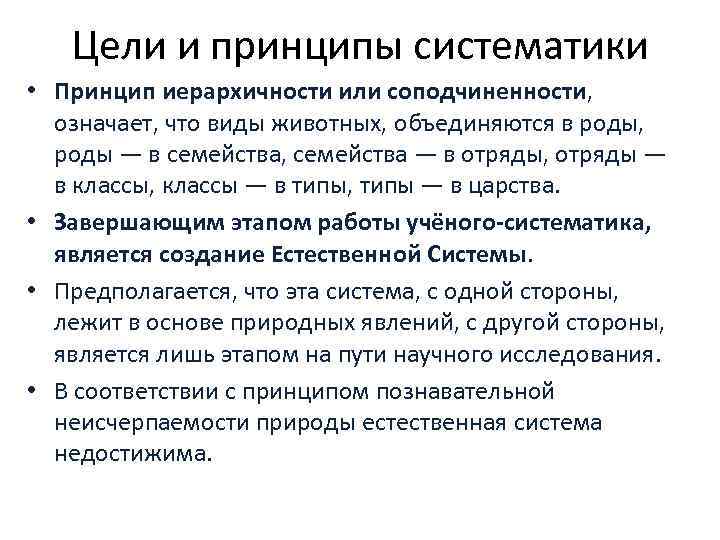 Цели и принципы систематики

• Принцип иерархичности или соподчиненности, означает, что виды животных, объединяются в роды, роды — в семейства, семейства — в отряды, отряды — в классы, классы — в типы, типы — в царства.

• Завершающим этапом работы учёного-систематика, является создание Естественной Системы.

• Предполагается, что эта система, с одной стороны, лежит в основе природных явлений, с другой стороны, является лишь этапом на пути научного исследования.

• В соответствии с принципом познавательной неисчерпаемости природы естественная система недостижима.